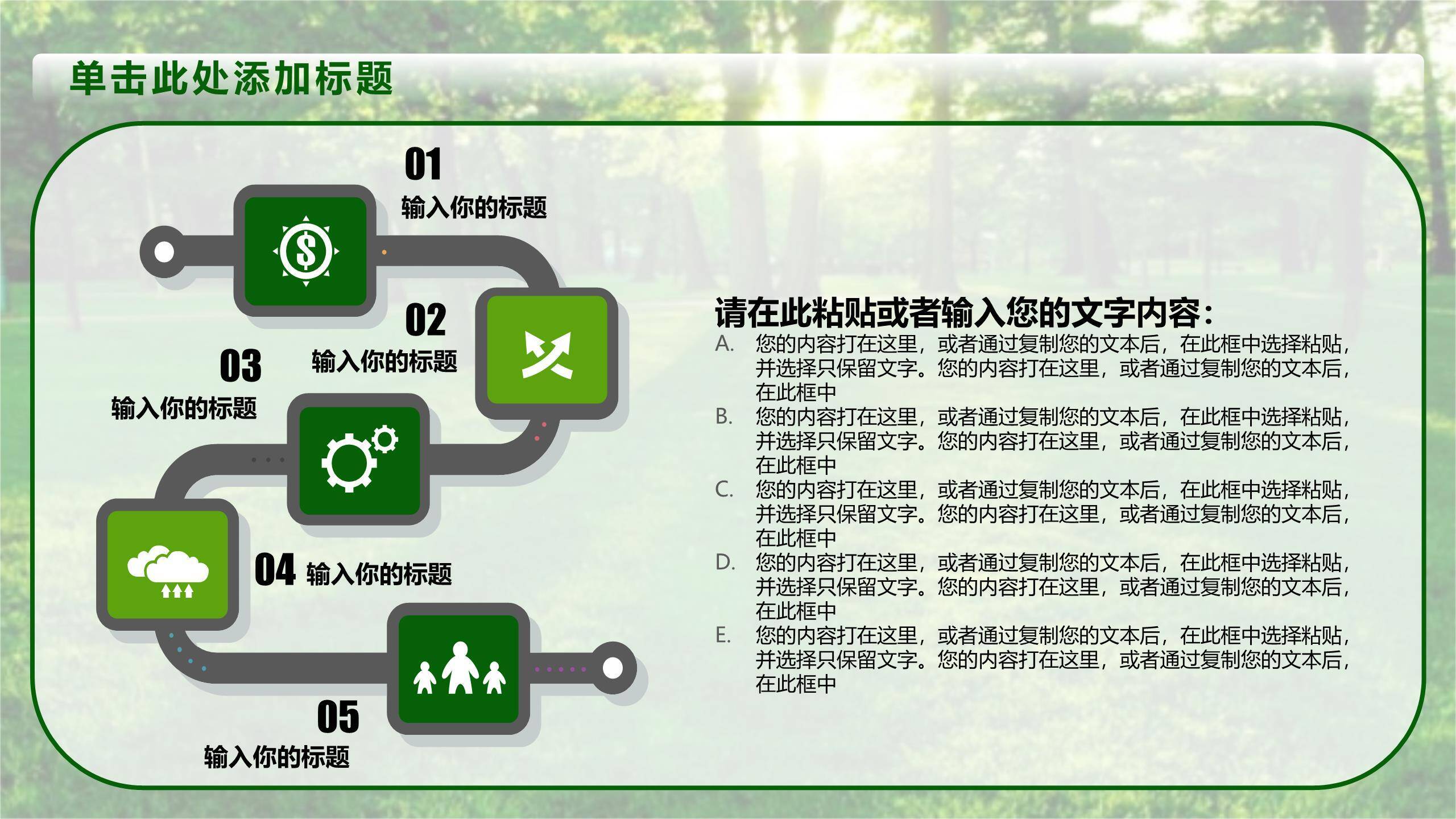 单击此处添加标题

01
输入你的标题

02
输入你的标题

03
输入你的标题

04 输入你的标题

05
输入你的标题

请在此粘贴或者输入您的文字内容：

A. 您的内容打在这里，或者通过复制您的文本后，在此框中选择粘贴，并选择只保留文字。您的内容打在这里，或者通过复制您的文本后，在此框中

B. 您的内容打在这里，或者通过复制您的文本后，在此框中选择粘贴，并选择只保留文字。您的内容打在这里，或者通过复制您的文本后，在此框中

C. 您的内容打在这里，或者通过复制您的文本后，在此框中选择粘贴，并选择只保留文字。您的内容打在这里，或者通过复制您的文本后，在此框中

D. 您的内容打在这里，或者通过复制您的文本后，在此框中选择粘贴，并选择只保留文字。您的内容打在这里，或者通过复制您的文本后，在此框中

E. 您的内容打在这里，或者通过复制您的文本后，在此框中选择粘贴，并选择只保留文字。您的内容打在这里，或者通过复制您的文本后，在此框中